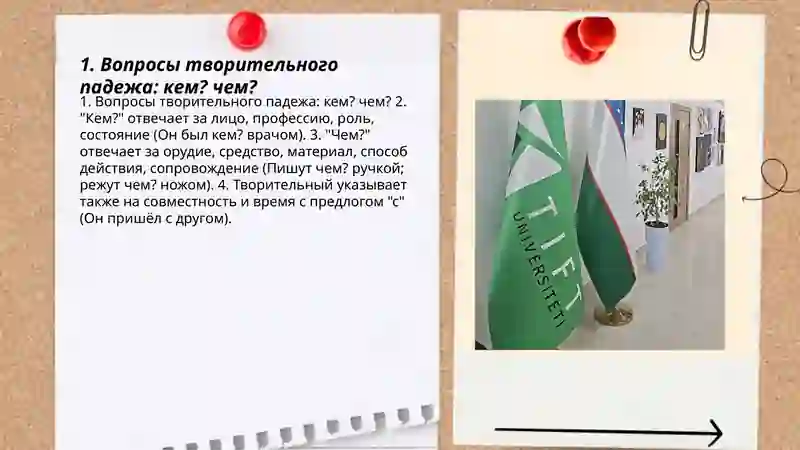 1. Вопросы творительного падежа: кем? чем?

1. Вопросы творительного падежа: кем? чем? 2. "Кем?" отвечает за лицо, профессию, роль, состояние (Он был кем? врачом). 3. "Чем?" отвечает за орудие, средство, материал, способ действия, сопровождение (Пишут чем? ручкой; режут чем? ножом). 4. Творительный указывает также на совместность и время с предлогом "с" (Он пришёл с другом).

TIFT
UNIVERSITETI